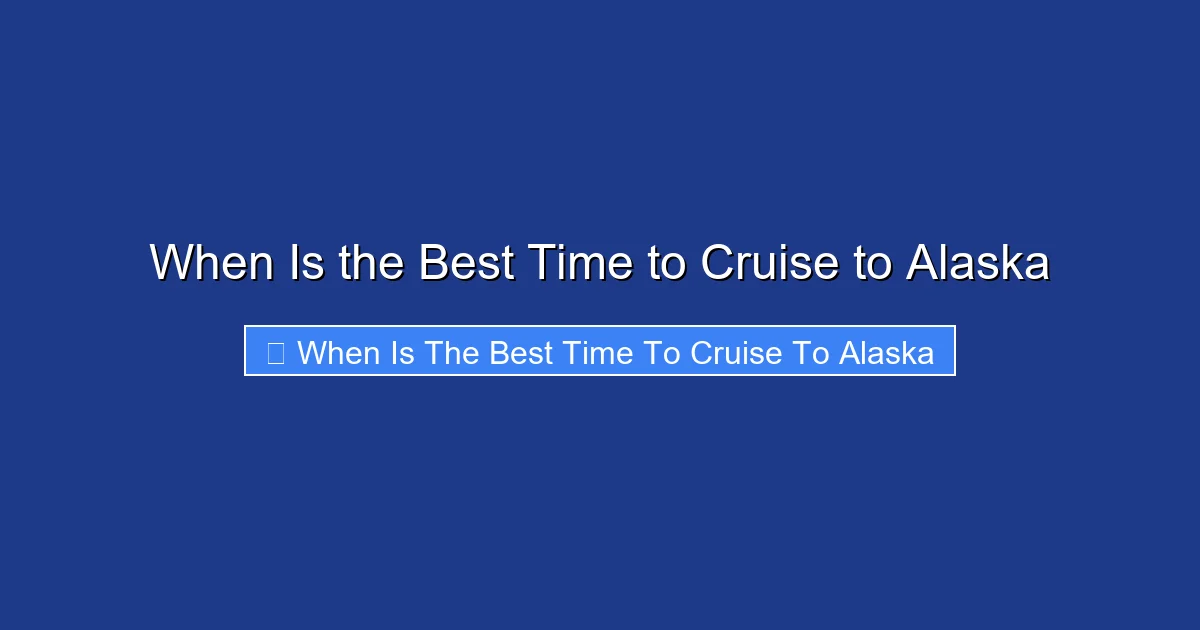 When Is the Best Time to Cruise to Alaska

 When Is The Best Time To Cruise To Alaska